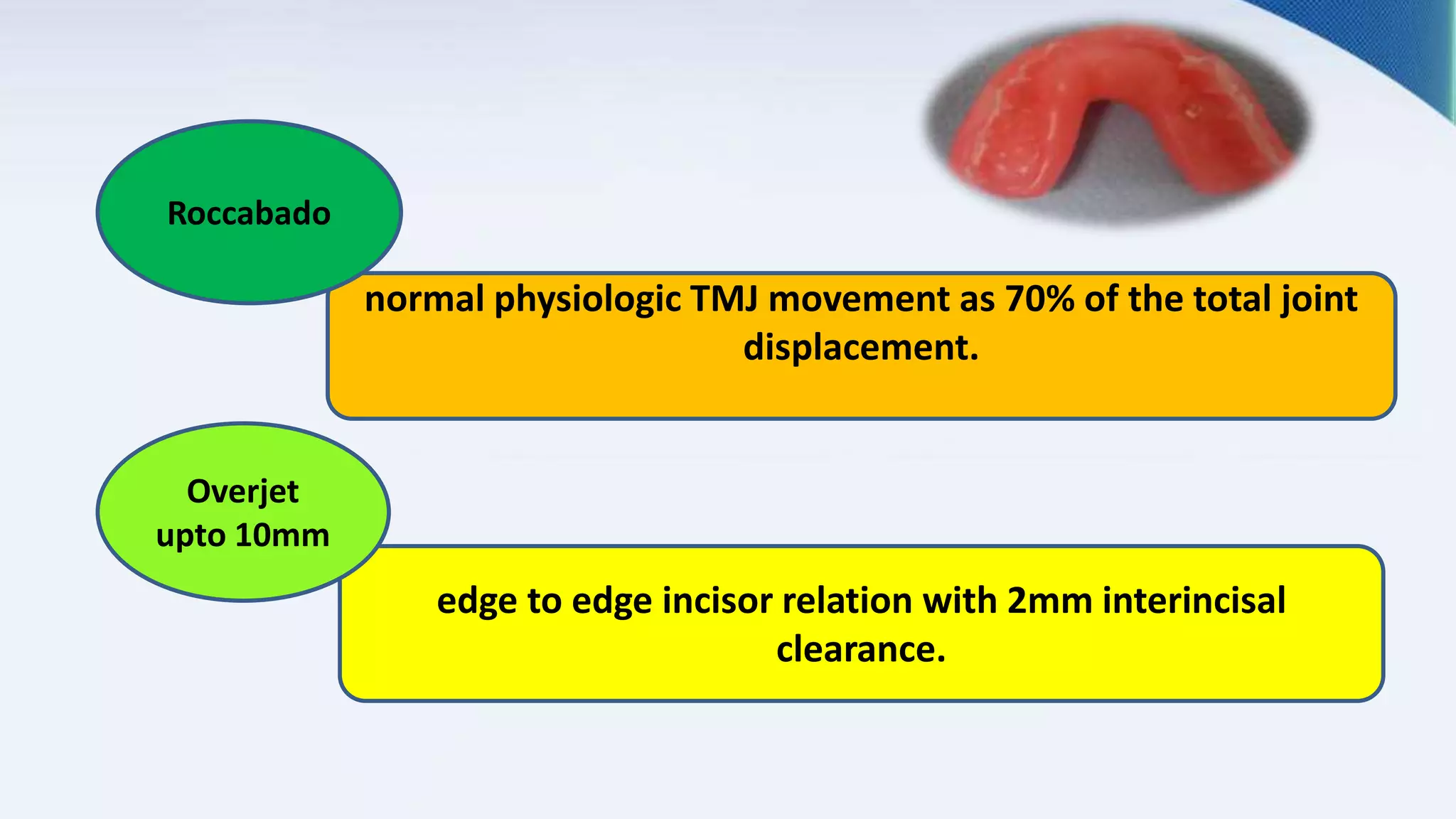 Roccabado

normal physiologic TMJ movement as 70% of the total joint displacement.

Overjet upto 10mm

edge to edge incisor relation with 2mm interincisal clearance.